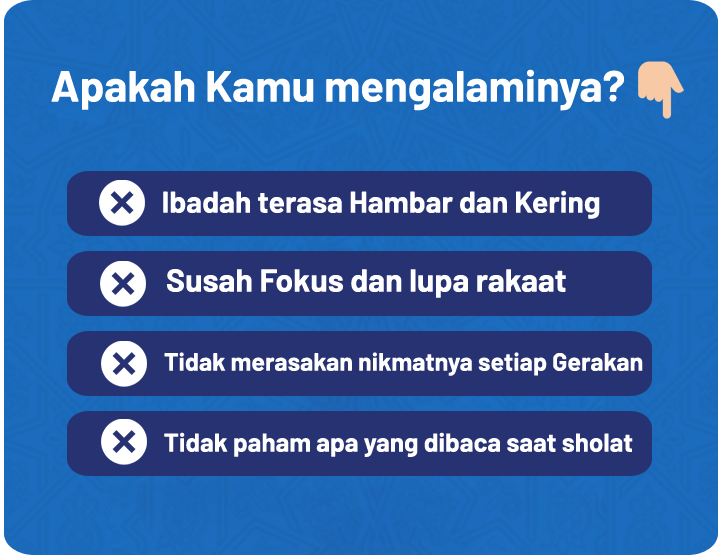 Apakah Kamu mengalaminya?

Ibadah terasa Hambar dan Kering

Susah Fokus dan lupa rakaat

Tidak merasakan nikmatnya setiap Gerakan

Tidak paham apa yang dibaca saat sholat